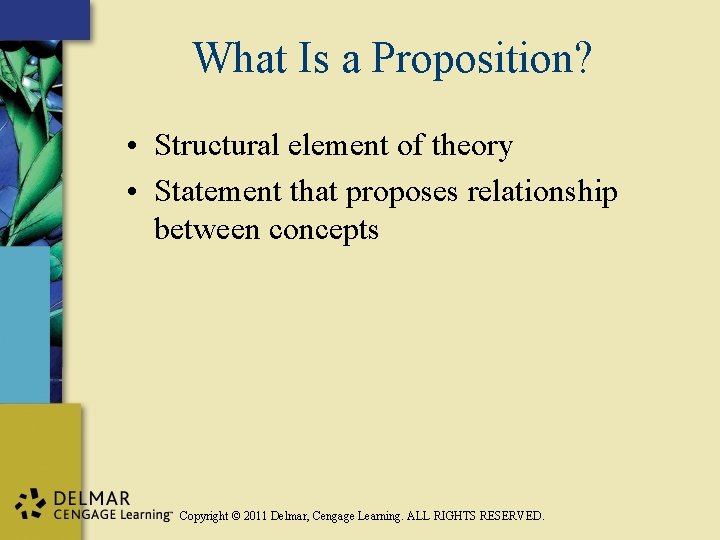 What Is a Proposition?

• Structural element of theory
• Statement that proposes relationship between concepts

DELMAR
CENGAGE Learning™ Copyright © 2011 Delmar, Cengage Learning. ALL RIGHTS RESERVED.